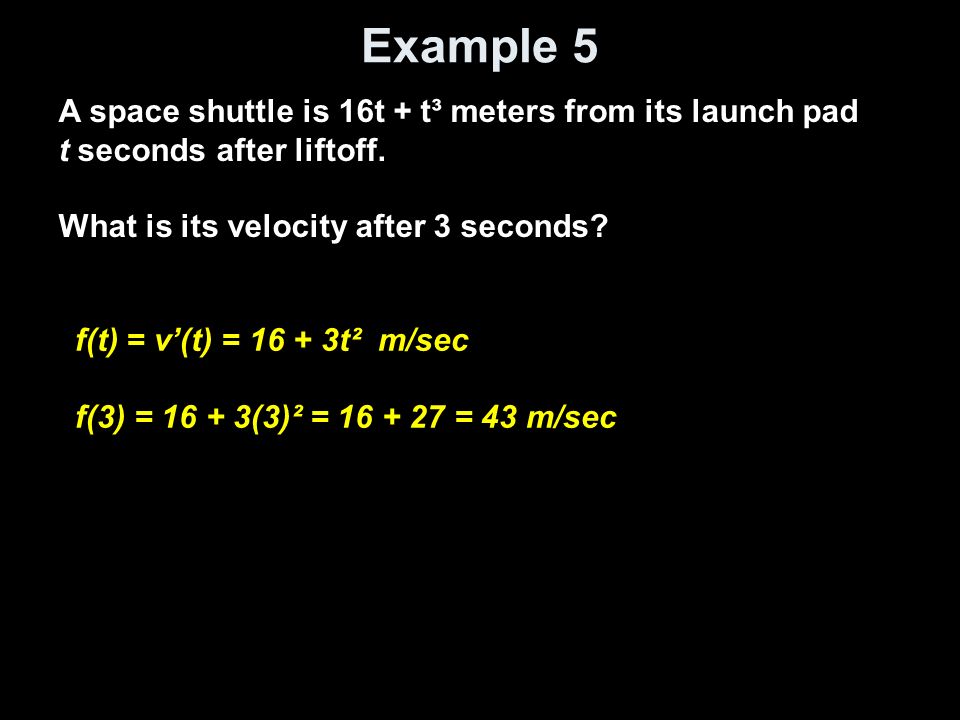 Example 5

A space shuttle is $16t + t^3$ meters from its launch pad $t$ seconds after liftoff.

What is its velocity after 3 seconds?

$f(t) = v'(t) = 16 + 3t^2$ m/sec

$f(3) = 16 + 3(3)^2 = 16 + 27 = 43$ m/sec